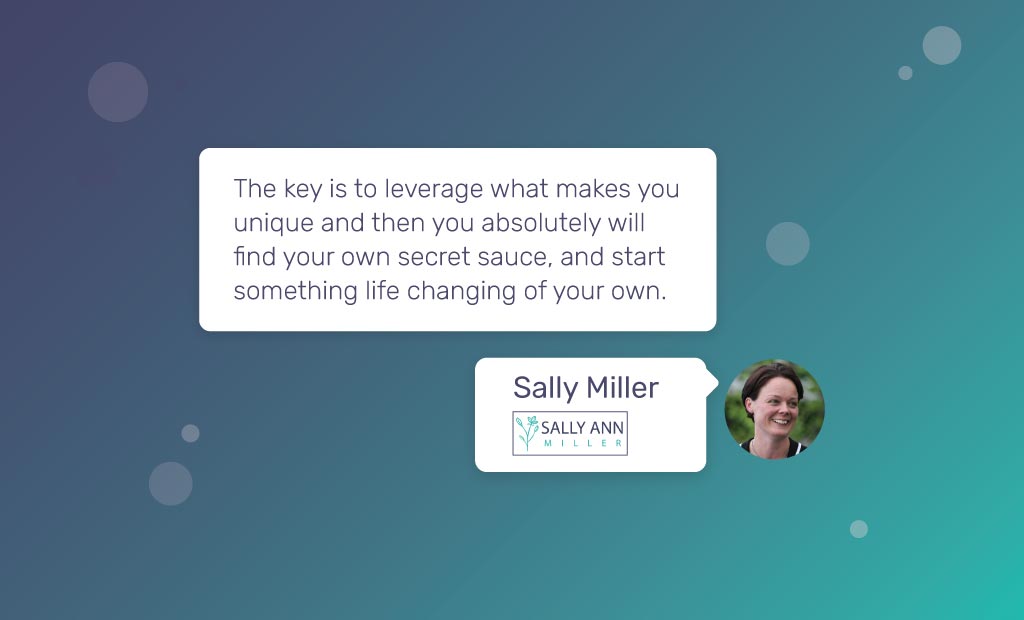 The key is to leverage what makes you unique and then you absolutely will find your own secret sauce, and start something life changing of your own.

Sally Miller

SALLY ANN
MILLER